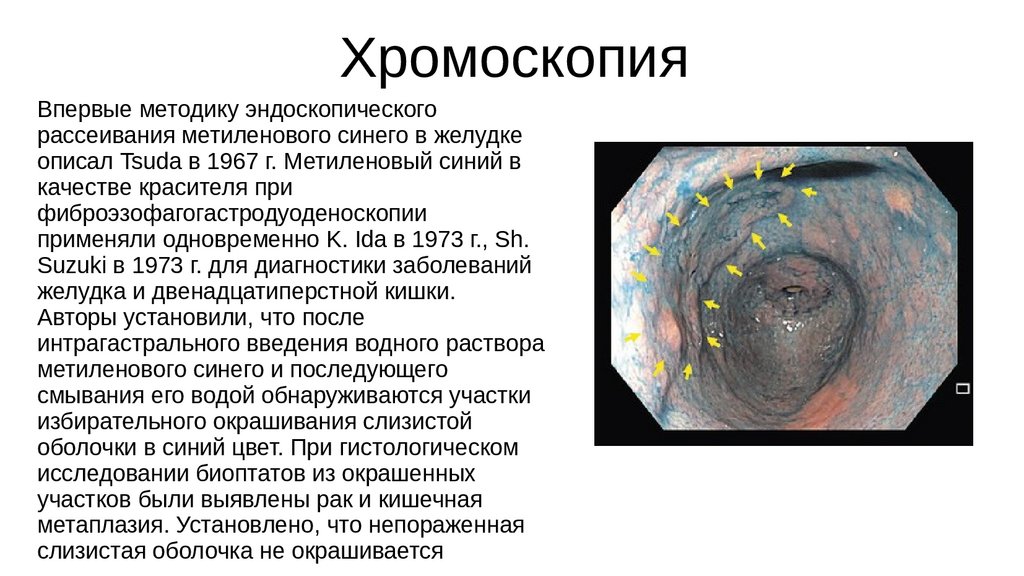 Хромоскопия

Впервые методику эндоскопического рассеивания метиленового синего в желудке описал Tsuda в 1967 г. Метиленовый синий в качестве красителя при фиброэзофагогастродуоденоскопии применяли одновременно K. Ida в 1973 г., Sh. Suzuki в 1973 г. для диагностики заболеваний желудка и двенадцатиперстной кишки. Авторы установили, что после интрагастрального введения водного раствора метиленового синего и последующего смывания его водой обнаруживаются участки избирательного окрашивания слизистой оболочки в синий цвет. При гистологическом исследовании биоптатов из окрашенных участков были выявлены рак и кишечная метаплазия. Установлено, что непораженная слизистая оболочка не окрашивается